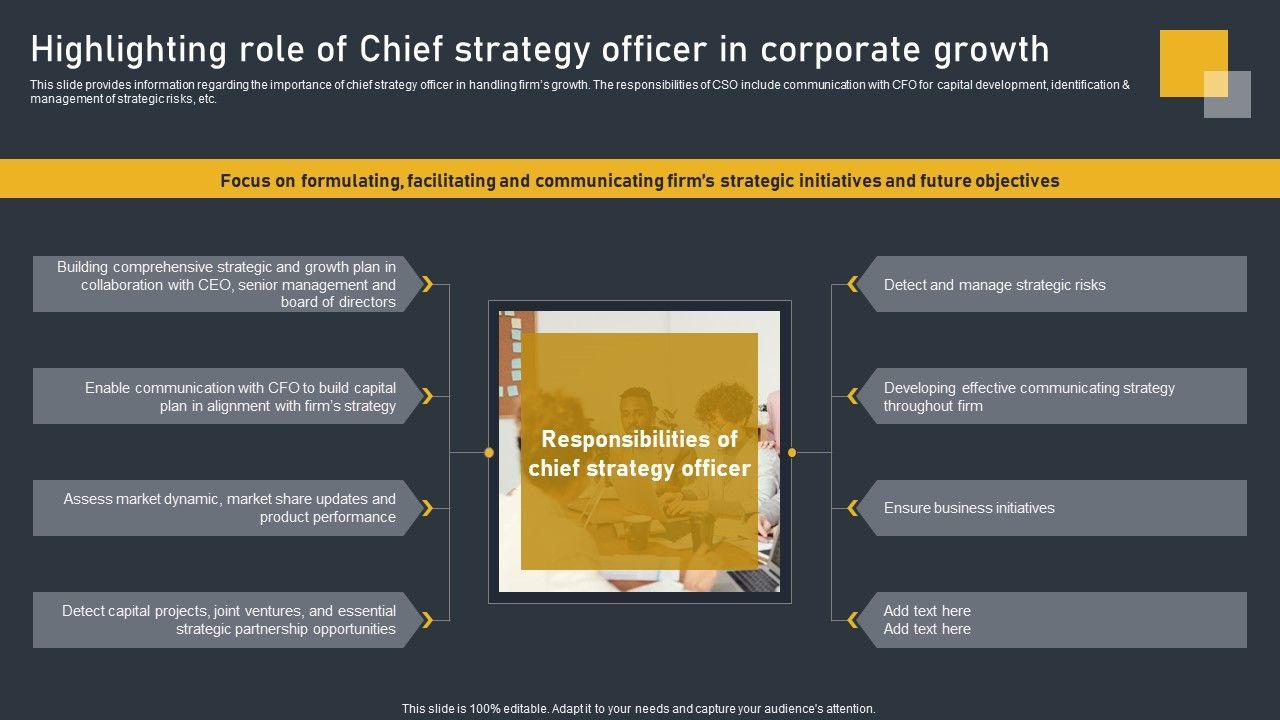 Highlighting role of Chief strategy officer in corporate growth

This slide provides information regarding the importance of chief strategy officer in handling firm's growth. The responsibilities of CSO include communication with CFO for capital development, identification & management of strategic risks, etc.

Focus on formulating, facilitating and communicating firm's strategic initiatives and future objectives

Building comprehensive strategic and growth plan in collaboration with CEO, senior management and board of directors

Enable communication with CFO to build capital plan in alignment with firm's strategy

Assess market dynamic, market share updates and product performance

Detect capital projects, joint ventures, and essential strategic partnership opportunities

Responsibilities of chief strategy officer

Detect and manage strategic risks

Developing effective communicating strategy throughout firm

Ensure business initiatives

Add text here
Add text here

This slide is 100% editable. Adapt it to your needs and capture your audience's attention.